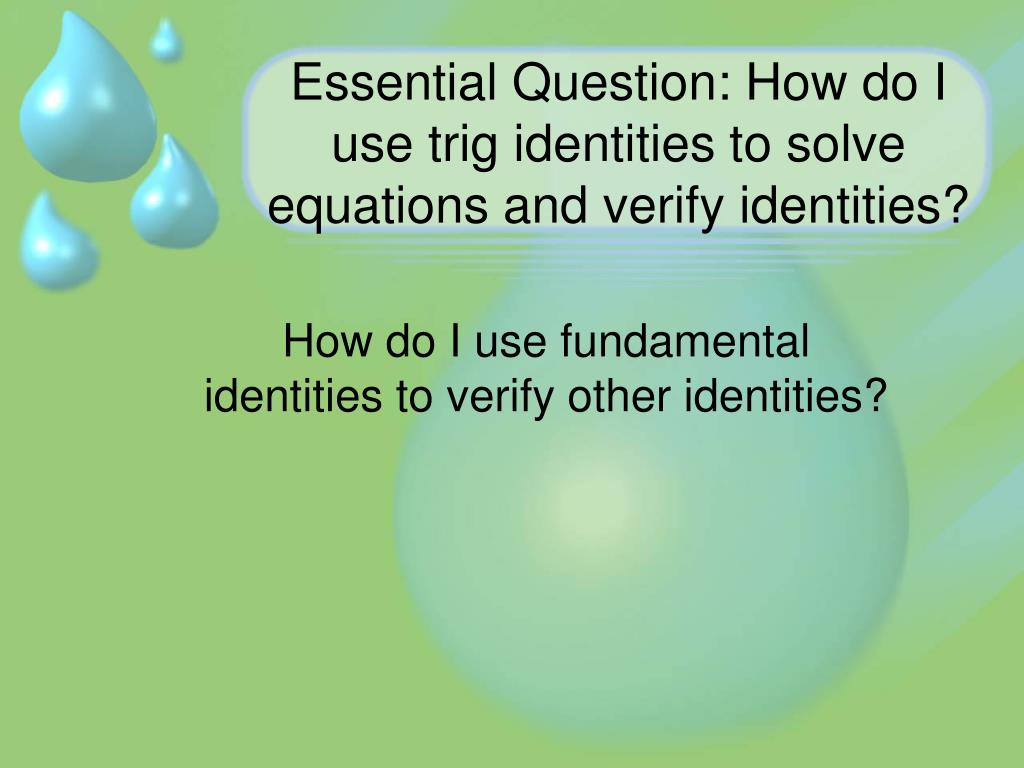 Essential Question: How do I use trig identities to solve equations and verify identities?

How do I use fundamental identities to verify other identities?